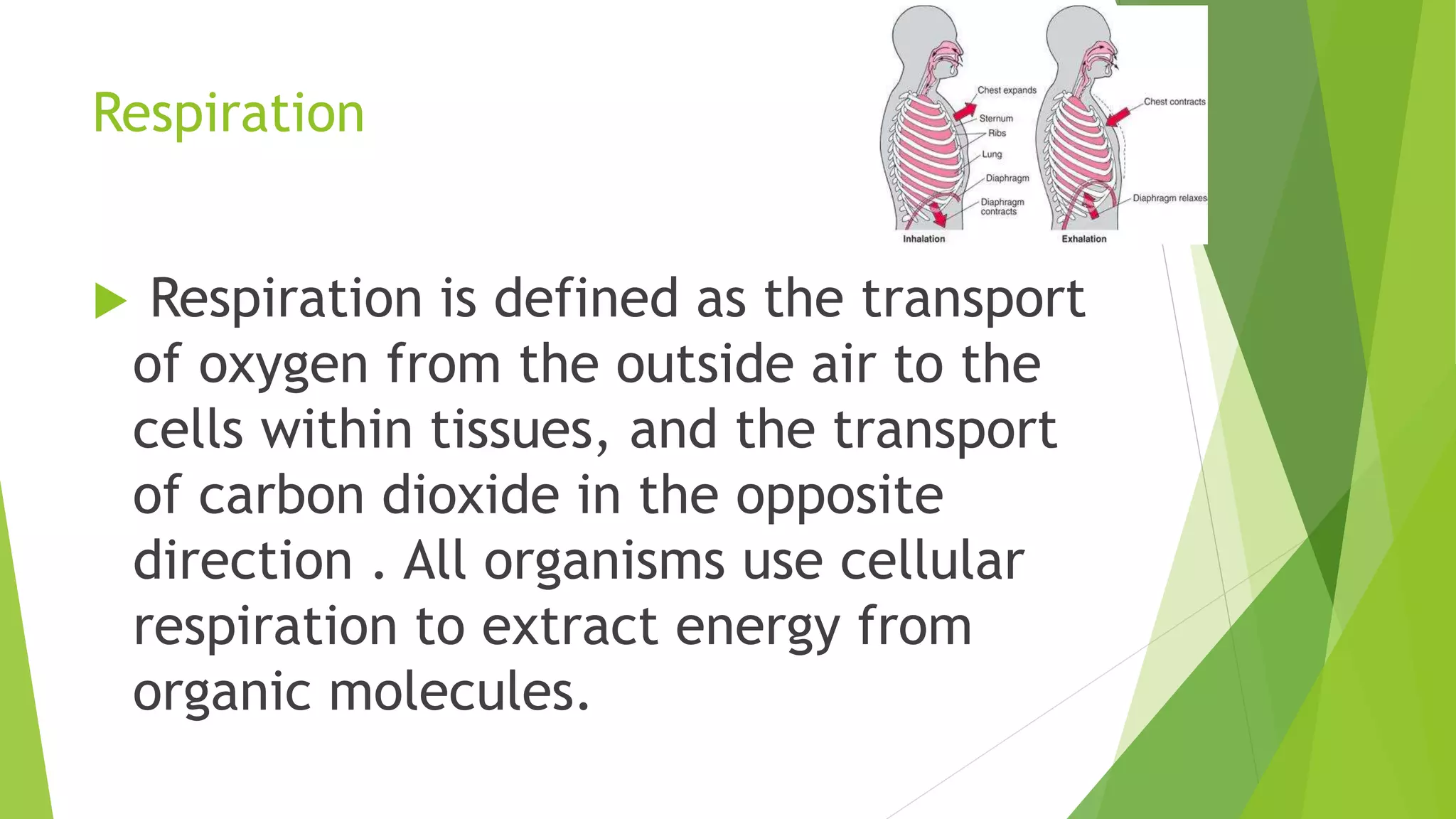 Respiration

Chest expands
Sternum
Ribs
Lung
Diaphragm
Diaphragm contracts
Inhalation

Chest contracts
Diaphragm relaxes
Exhalation

Respiration is defined as the transport of oxygen from the outside air to the cells within tissues, and the transport of carbon dioxide in the opposite direction . All organisms use cellular respiration to extract energy from organic molecules.